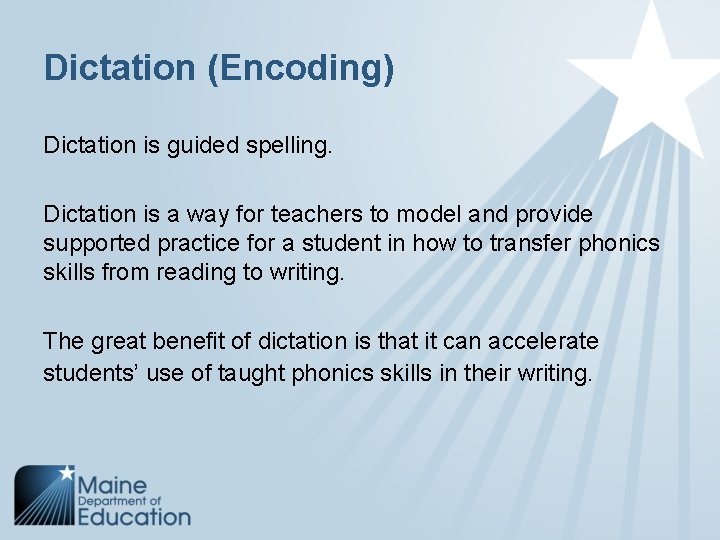 Dictation (Encoding)

Dictation is guided spelling.

Dictation is a way for teachers to model and provide supported practice for a student in how to transfer phonics skills from reading to writing.

The great benefit of dictation is that it can accelerate students' use of taught phonics skills in their writing.

Maine Department of Education